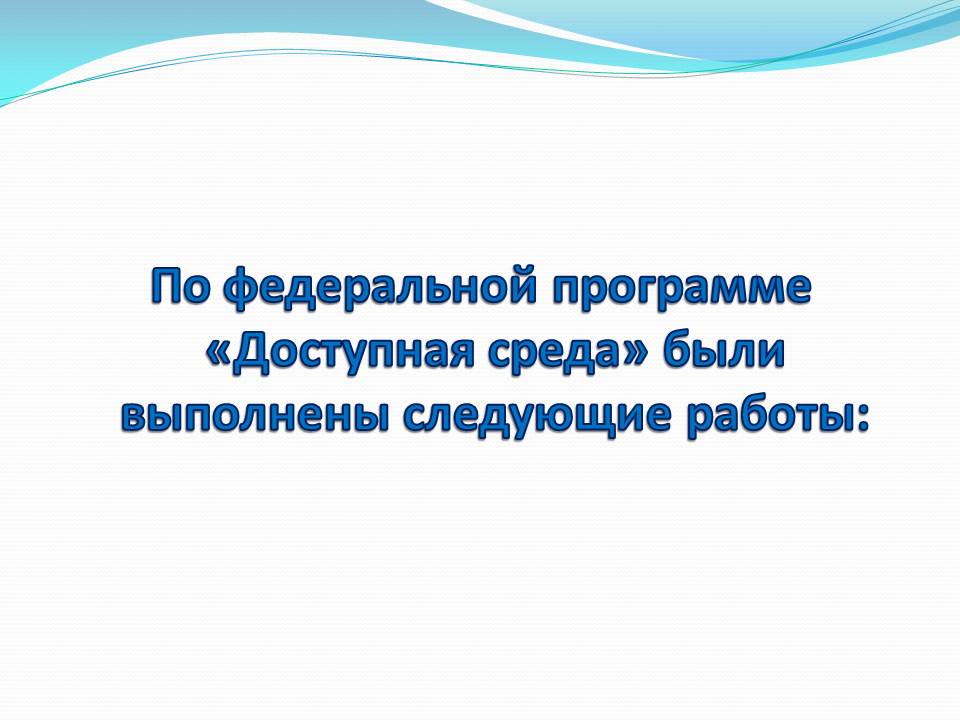 По федеральной программе «Доступная среда» были выполнены следующие работы: